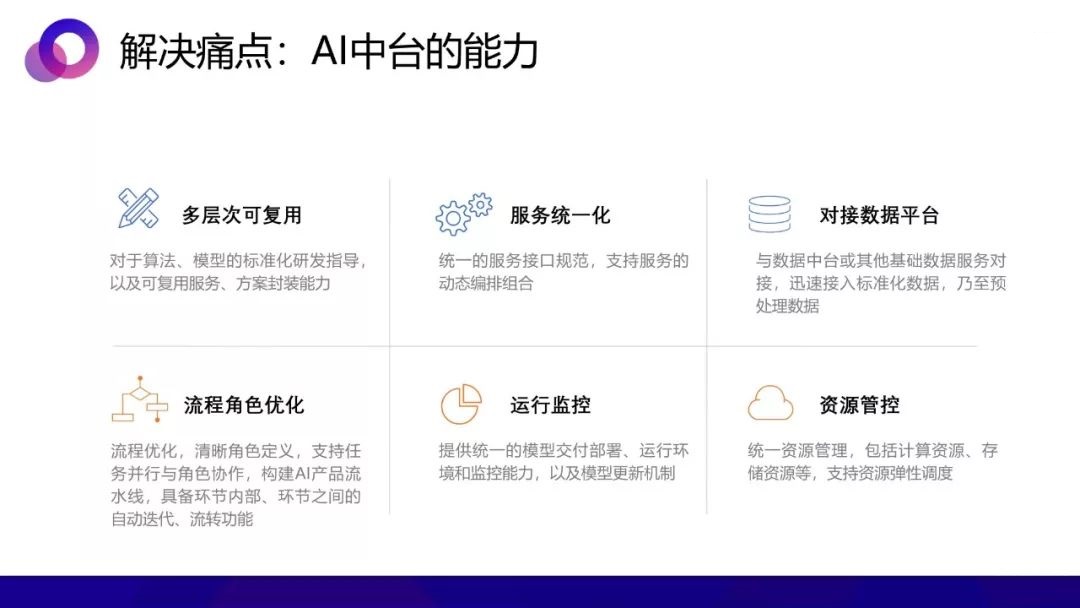 解决痛点：AI中台的能力

多层次可复用

对于算法、模型的标准化研发指导，以及可复用服务、方案封装能力

服务统一化

统一的服务接口规范，支持服务的动态编排组合

对接数据平台

与数据中台或其他基础数据服务对接，迅速接入标准化数据，乃至预处理数据

流程角色优化

流程优化，清晰角色定义，支持任务并行与角色协作，构建AI产品流水线，具备环节内部、环节之间的自动迭代、流转功能

运行监控

提供统一的模型交付部署、运行环境和监控能力，以及模型更新机制

资源管控

统一资源管理，包括计算资源、存储资源等，支持资源弹性调度